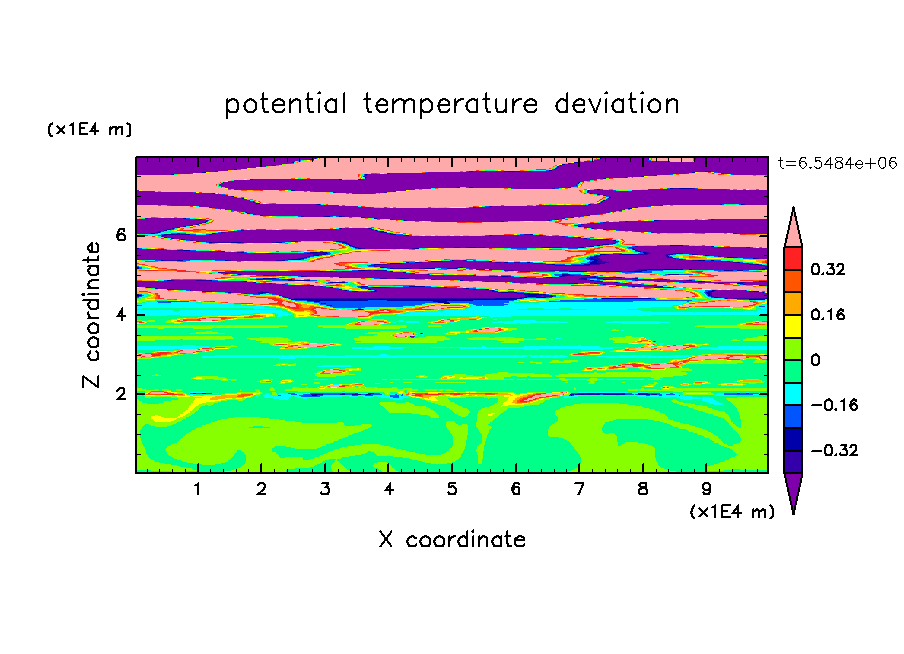 potential temperature deviation

(x1E4 m)

t=6.5484e+06

Z coordinate

6
4
2

0.32
0.16
0
−0.16
−0.32

1 2 3 4 5 6 7 8 9

(x1E4 m)

X coordinate